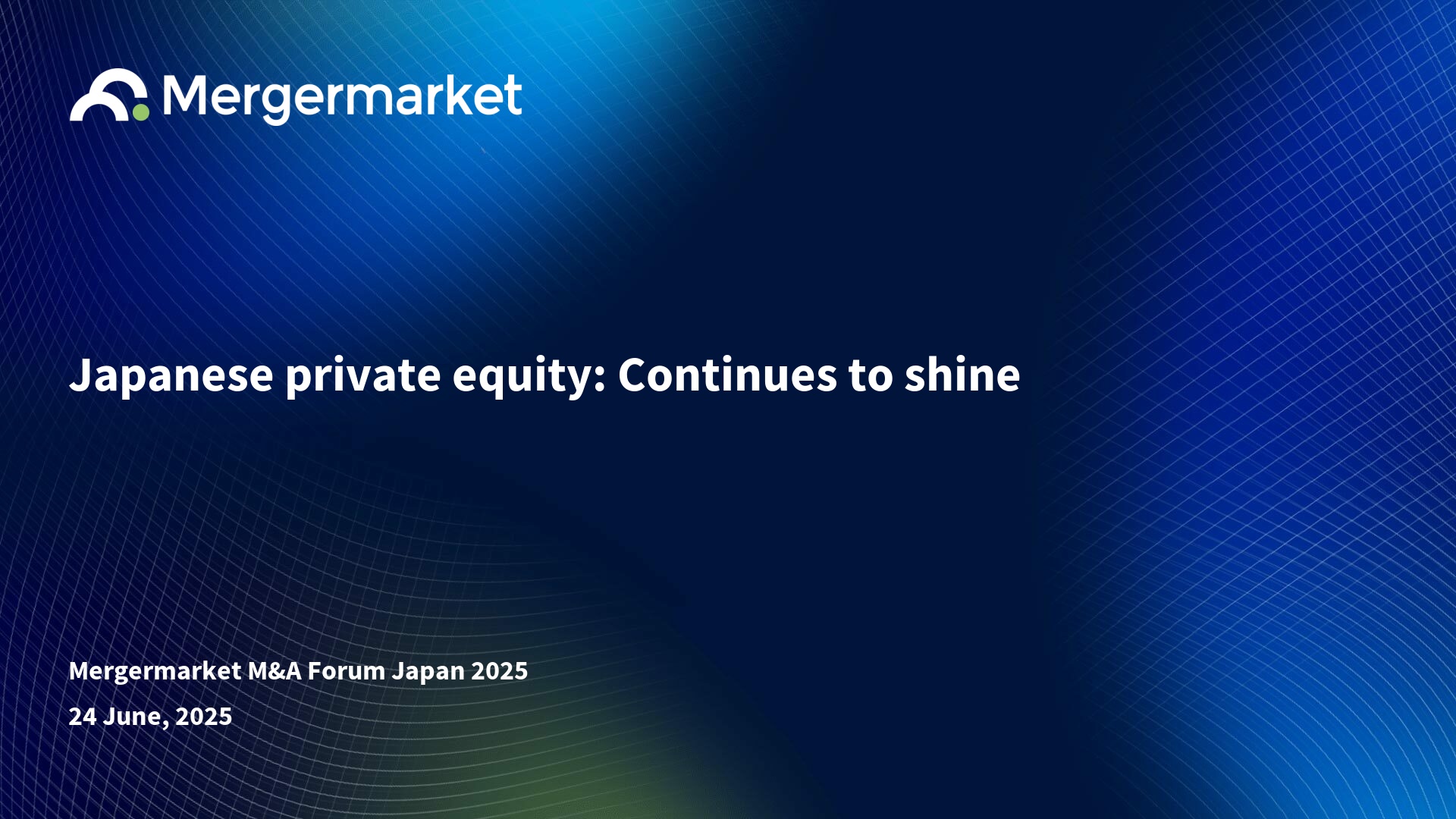 Mergermarket

Japanese private equity: Continues to shine

Mergermarket M&A Forum Japan 2025

24 June, 2025